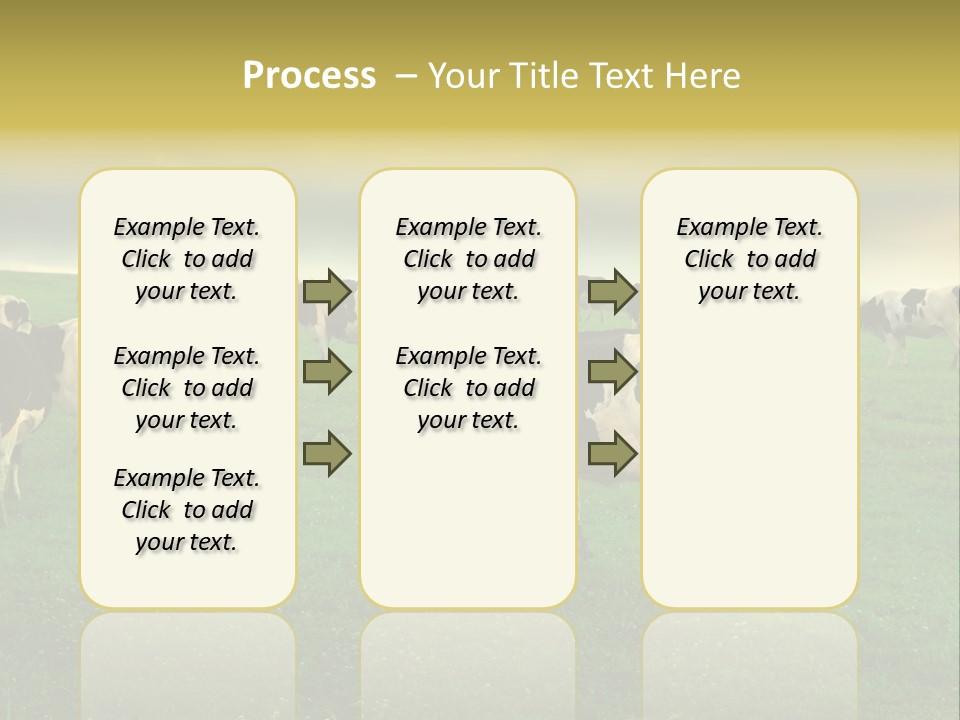 Process – Your Title Text Here

Example Text. Click to add your text.

Example Text. Click to add your text.

Example Text. Click to add your text.

Example Text. Click to add your text.

Example Text. Click to add your text.

Example Text. Click to add your text.